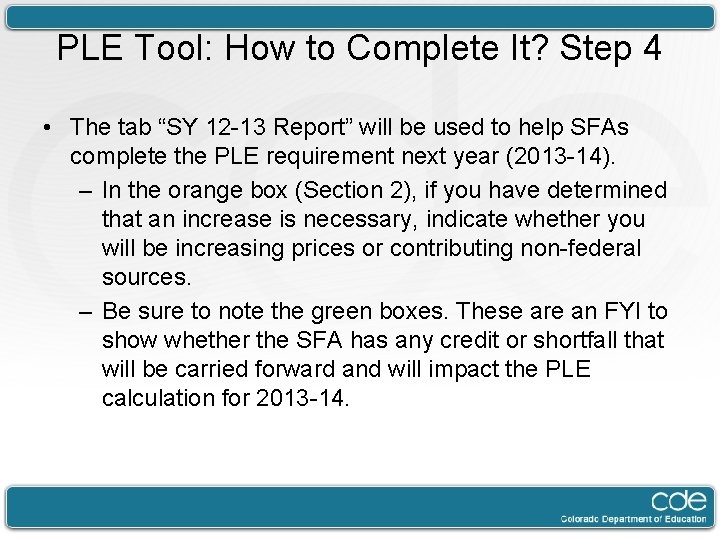 PLE Tool: How to Complete It? Step 4

• The tab “SY 12-13 Report” will be used to help SFAs complete the PLE requirement next year (2013-14).

– In the orange box (Section 2), if you have determined that an increase is necessary, indicate whether you will be increasing prices or contributing non-federal sources.

– Be sure to note the green boxes. These are an FYI to show whether the SFA has any credit or shortfall that will be carried forward and will impact the PLE calculation for 2013-14.

cde
Colorado Department of Education